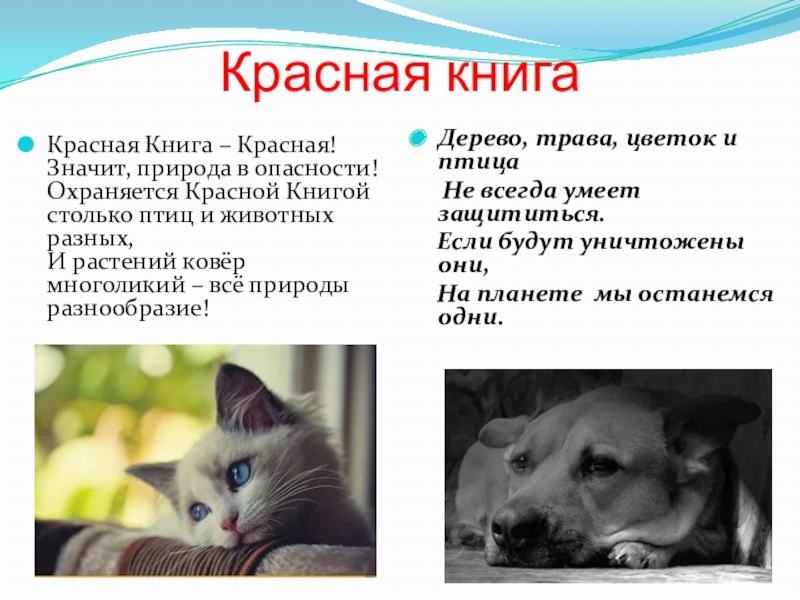 Красная книга

Красная Книга – Красная! Значит, природа в опасности! Охраняется Красной Книгой столько птиц и животных разных,
И растений ковёр многоликий – всё природы разнообразие!

Дерево, трава, цветок и птица
Не всегда умеет защититься.
Если будут уничтожены они,
На планете мы останемся одни.